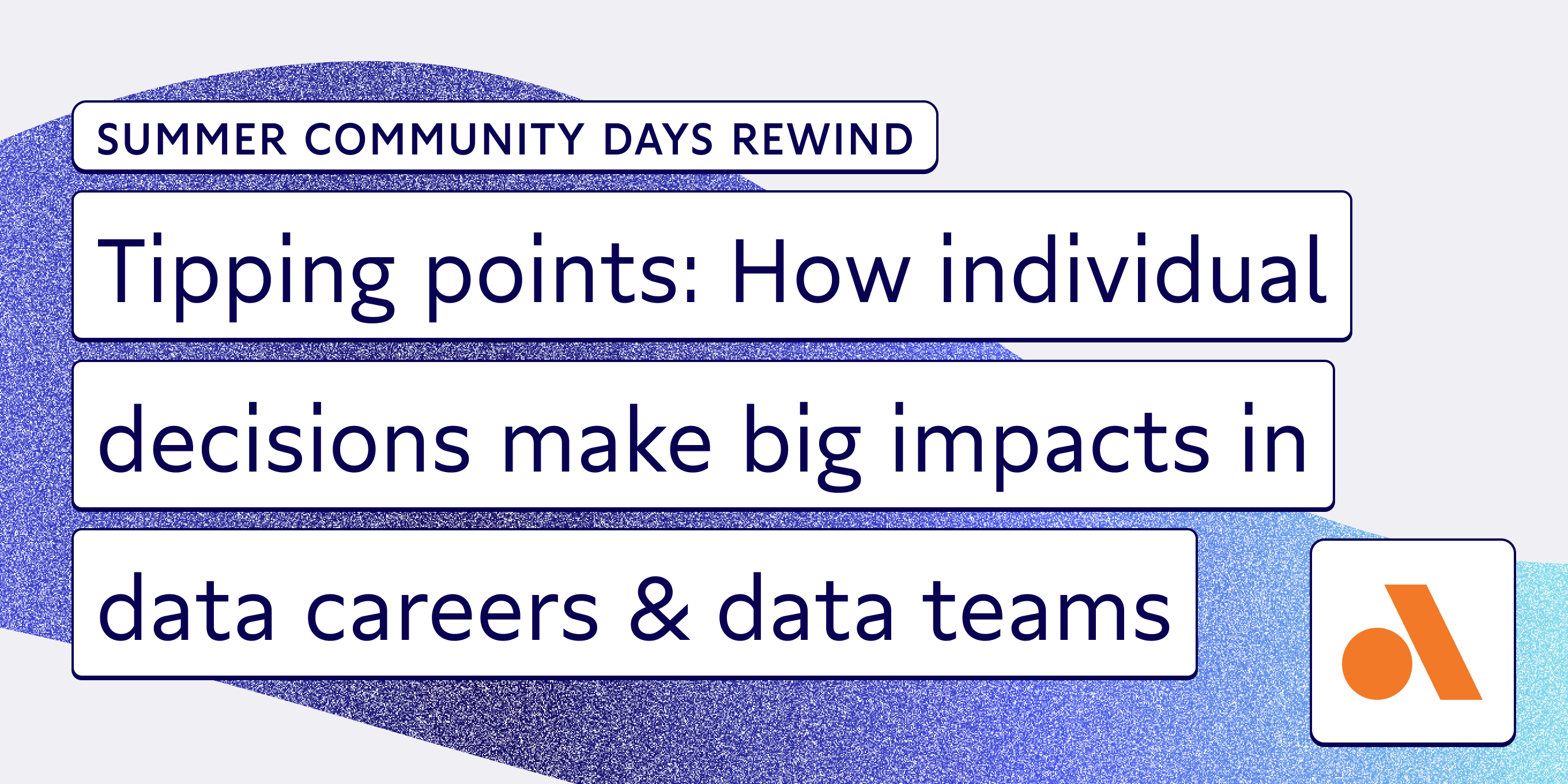 SUMMER COMMUNITY DAYS REWIND

Tipping points: How individual decisions make big impacts in data careers & data teams